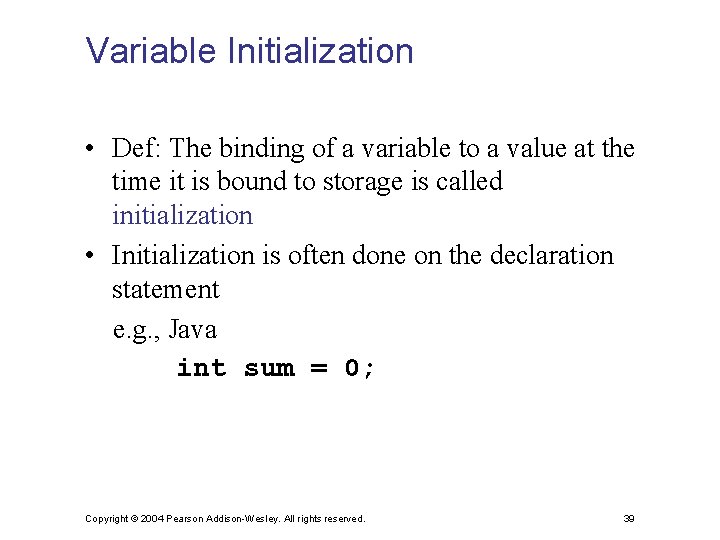 Variable Initialization

• Def: The binding of a variable to a value at the time it is bound to storage is called initialization

• Initialization is often done on the declaration statement

e.g., Java

int sum = 0;

Copyright © 2004 Pearson Addison-Wesley. All rights reserved.

39